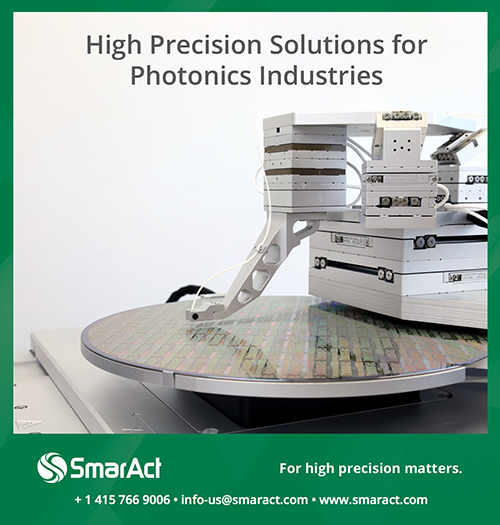 High Precision Solutions for Photonics Industries

SmarAct

For high precision matters.

+ 1 415 766 9006 • info-us@smaract.com • www.smaract.com